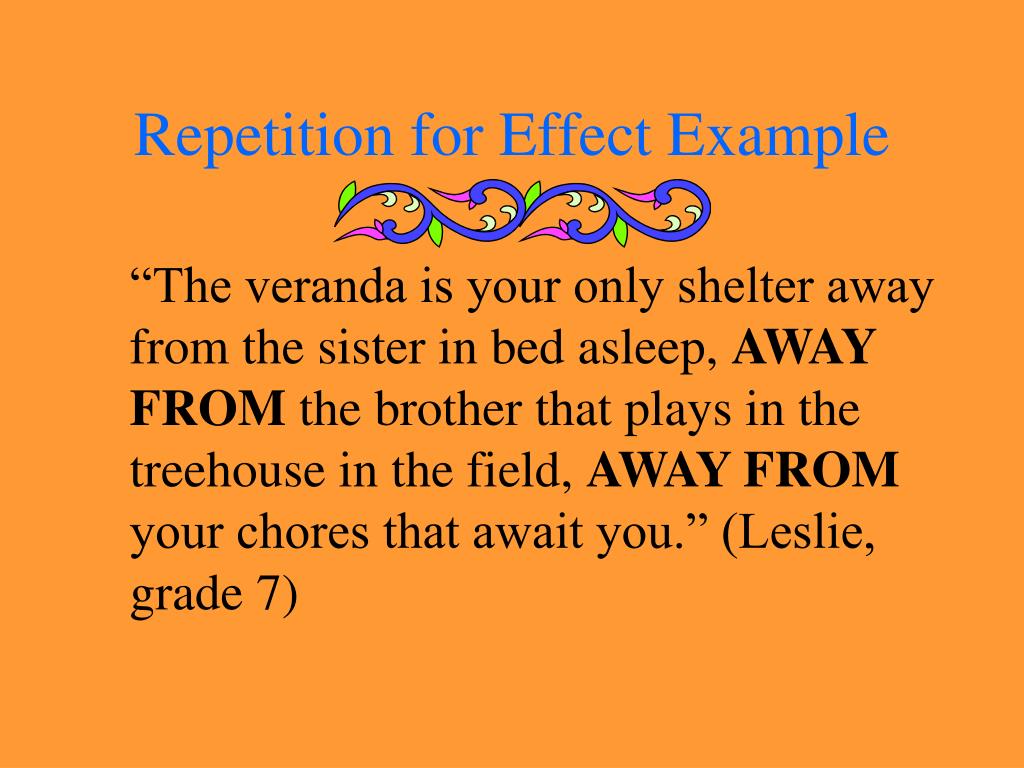 Repetition for Effect Example

“The veranda is your only shelter away from the sister in bed asleep, AWAY FROM the brother that plays in the treehouse in the field, AWAY FROM your chores that await you.” (Leslie, grade 7)